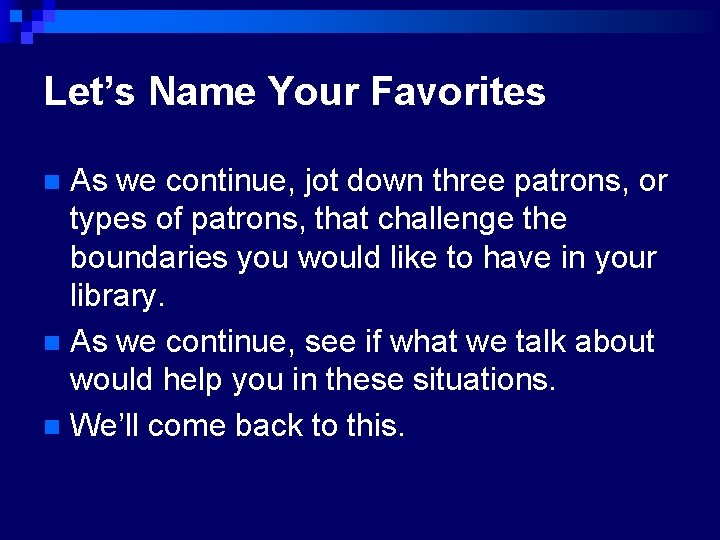 Let’s Name Your Favorites

As we continue, jot down three patrons, or types of patrons, that challenge the boundaries you would like to have in your library.

As we continue, see if what we talk about would help you in these situations.

We’ll come back to this.